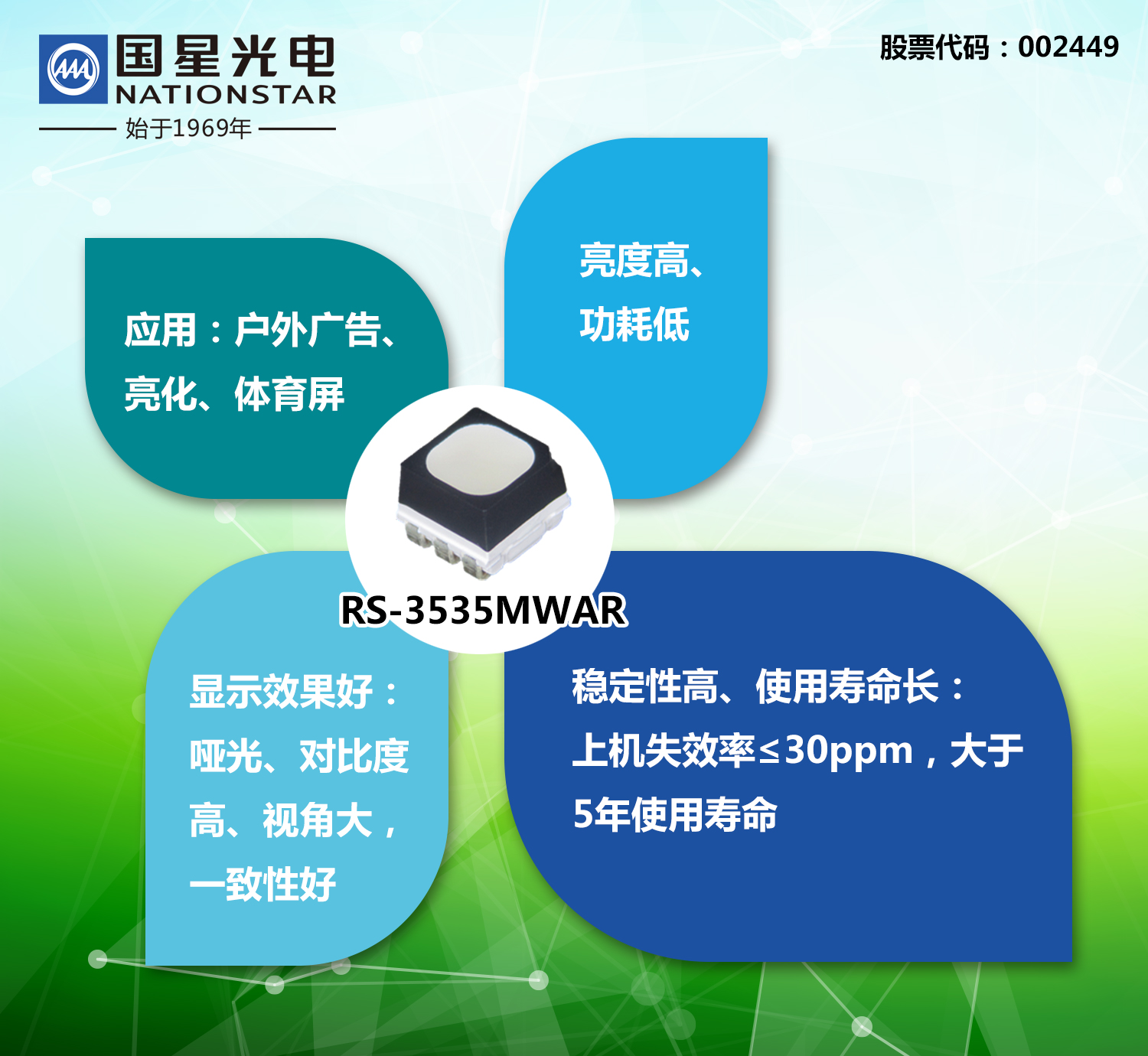 国星光电
NATIONSTAR
始于1969年

股票代码：002449

应用：户外广告、亮化、体育屏

亮度高、功耗低

RS-3535MWAR

显示效果好：哑光、对比度高、视角大，一致性好

稳定性高、使用寿命长：上机失效率≤30ppm，大于5年使用寿命